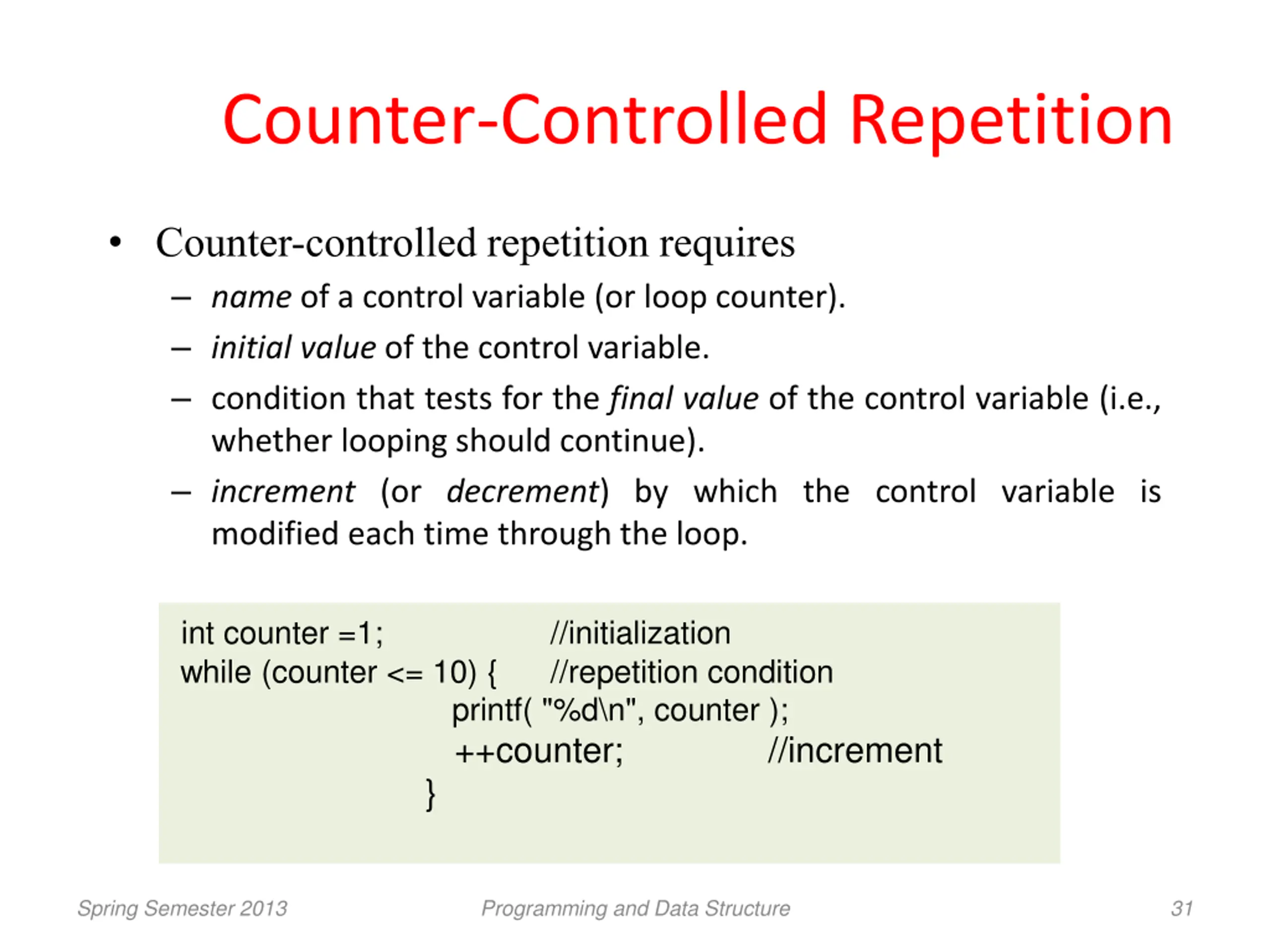 Counter-Controlled Repetition

• Counter-controlled repetition requires
– name of a control variable (or loop counter).
– initial value of the control variable.
– condition that tests for the final value of the control variable (i.e., whether looping should continue).
– increment (or decrement) by which the control variable is modified each time through the loop.

int counter =1; //initialization
while (counter <= 10) { //repetition condition
printf( "%d\n", counter );
++counter; //increment
}

Spring Semester 2013 Programming and Data Structure 31